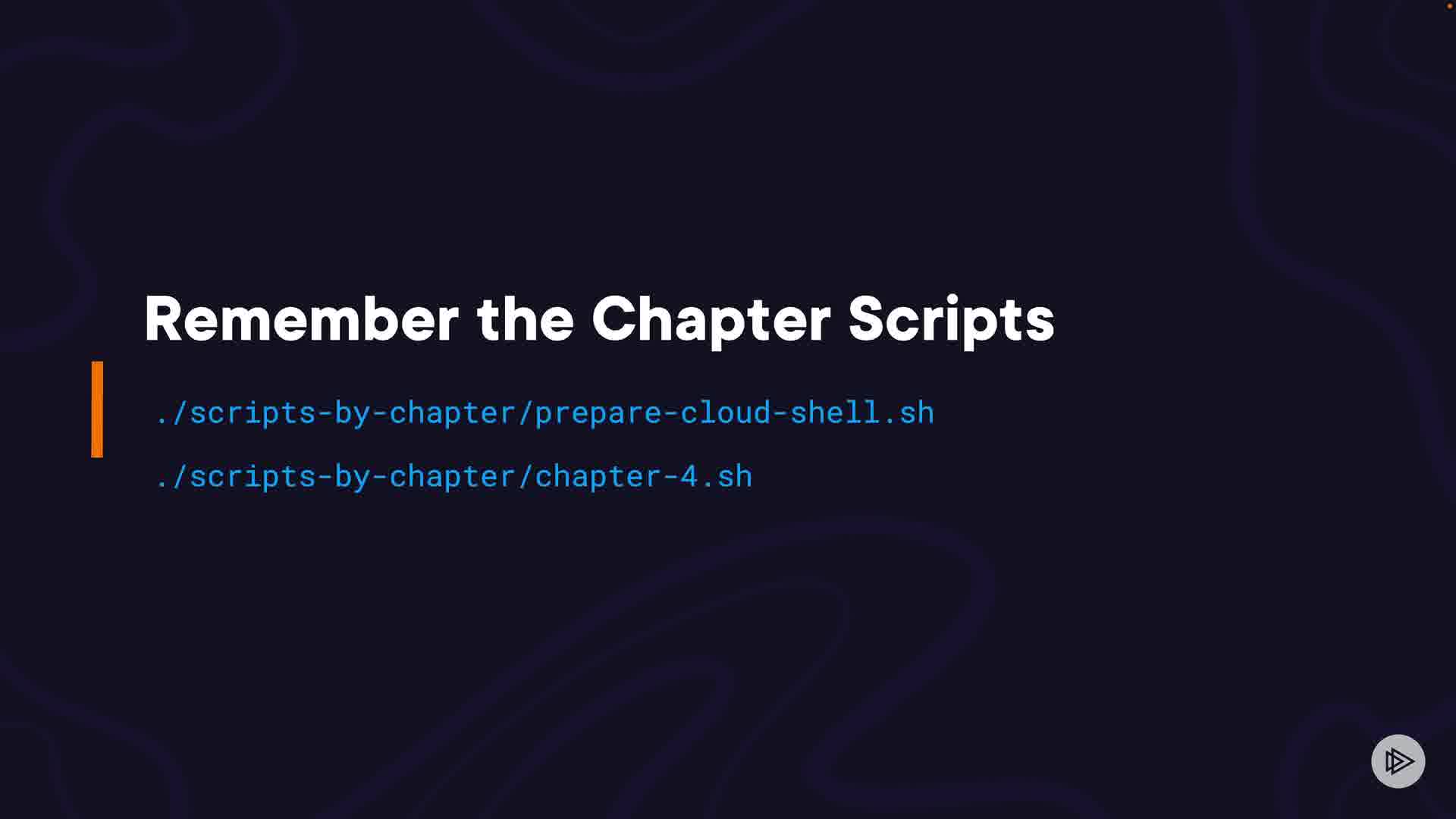 Remember the Chapter Scripts

./scripts-by-chapter/prepare-cloud-shell.sh

./scripts-by-chapter/chapter-4.sh